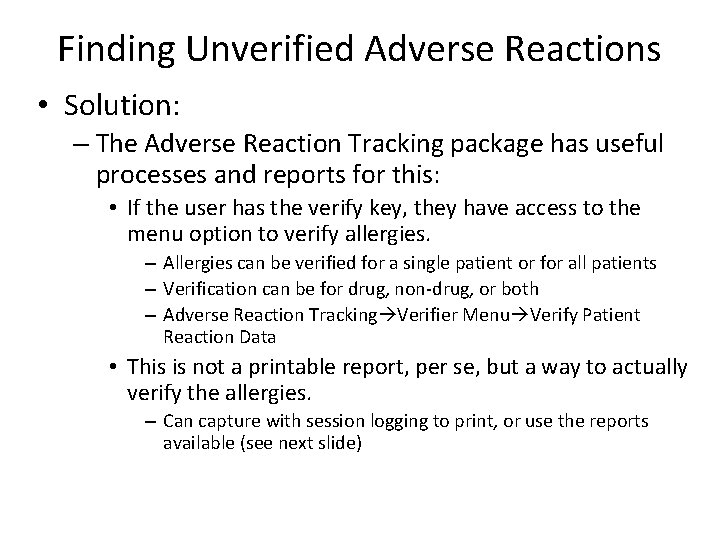 Finding Unverified Adverse Reactions

• Solution:
– The Adverse Reaction Tracking package has useful processes and reports for this:
• If the user has the verify key, they have access to the menu option to verify allergies.
– Allergies can be verified for a single patient or for all patients
– Verification can be for drug, non-drug, or both
– Adverse Reaction Tracking→Verifier Menu→Verify Patient Reaction Data
• This is not a printable report, per se, but a way to actually verify the allergies.
– Can capture with session logging to print, or use the reports available (see next slide)